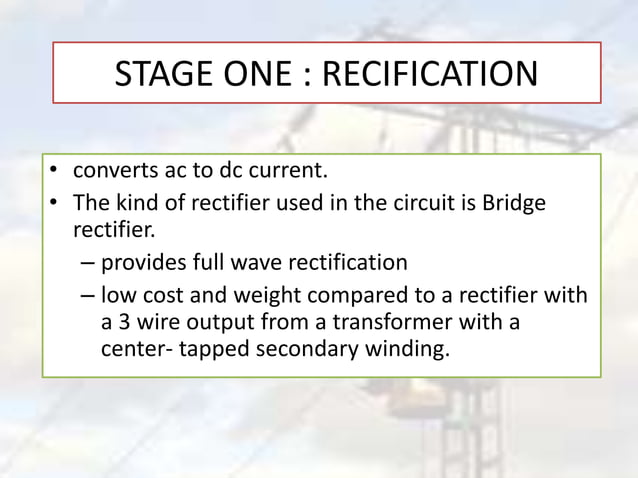 STAGE ONE : RECIFICATION

• converts ac to dc current.
• The kind of rectifier used in the circuit is Bridge rectifier.
– provides full wave rectification
– low cost and weight compared to a rectifier with a 3 wire output from a transformer with a center- tapped secondary winding.